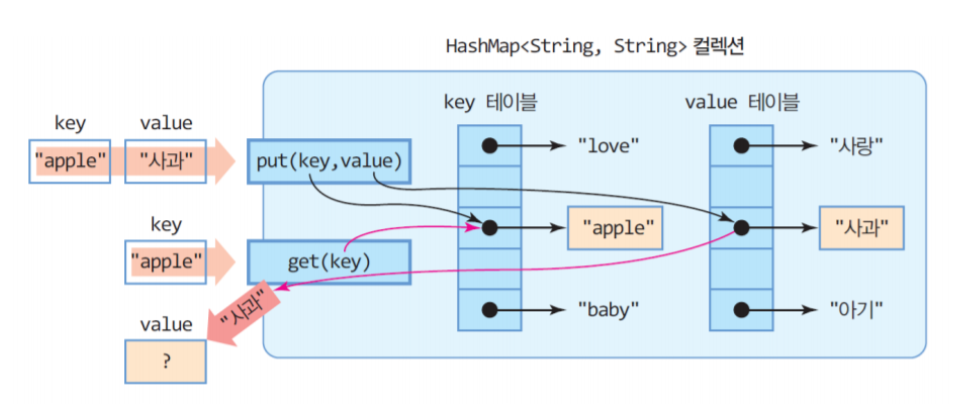 HashMap<String, String> 컬렉션

key value
"apple" "사과"
put(key,value)

key
"apple"
get(key)

"사과"

value
?

key 테이블
"love"
"apple"
"baby"

value 테이블
"사랑"
"사과"
"아기"